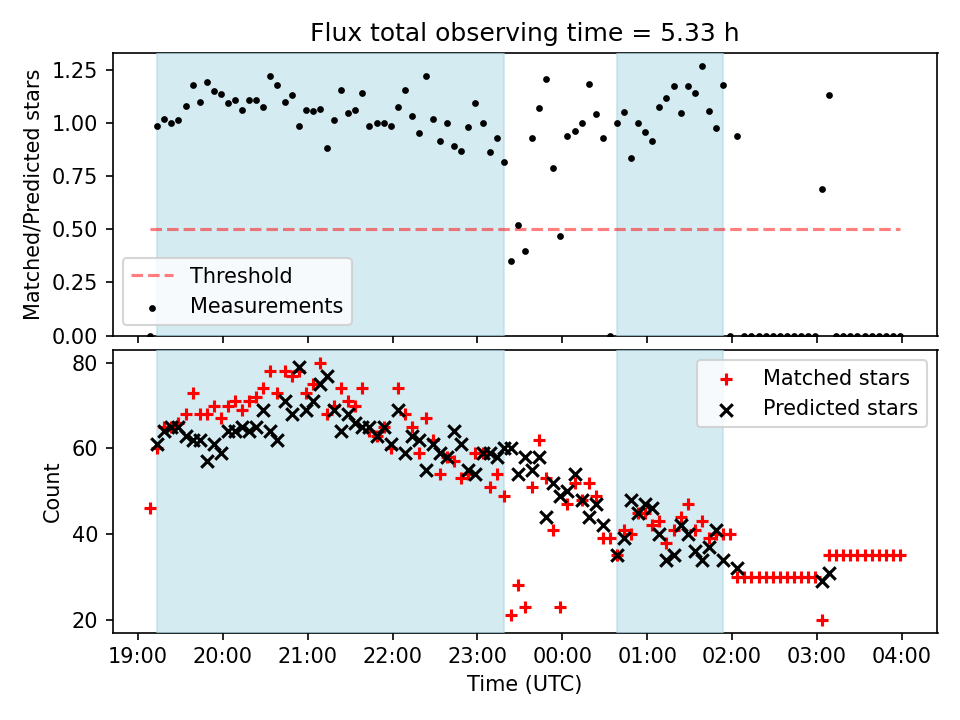 Flux total observing time = 5.33 h

Matched/Predicted stars

1.25
1.00
0.75
0.50
0.25
0.00

Threshold
Measurements

Count

80
60
40
20

Matched stars
Predicted stars

19:00 20:00 21:00 22:00 23:00 00:00 01:00 02:00 03:00 04:00

Time (UTC)